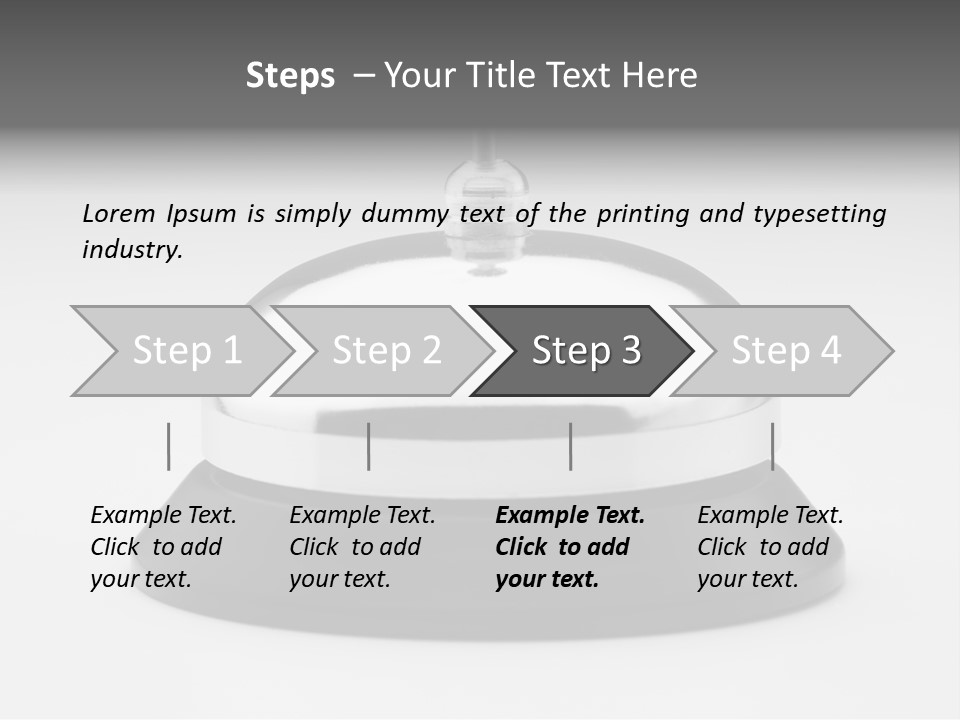 Steps – Your Title Text Here

Lorem Ipsum is simply dummy text of the printing and typesetting industry.

Step 1

Step 2

Step 3

Step 4

Example Text. Click to add your text.

Example Text. Click to add your text.

Example Text. Click to add your text.

Example Text. Click to add your text.